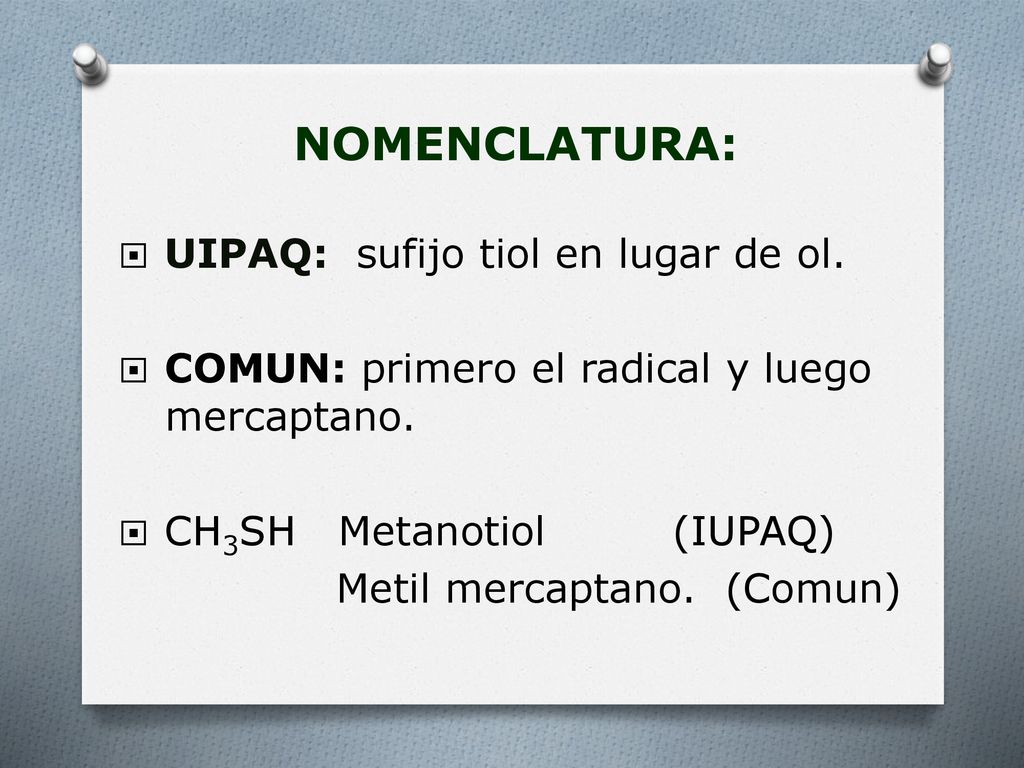 NOMENCLATURA:

UIPAQ: sufijo tiol en lugar de ol.

COMUN: primero el radical y luego mercaptano.

$CH_3SH$ Metanotiol (IUPAQ)
Metil mercaptano. (Comun)